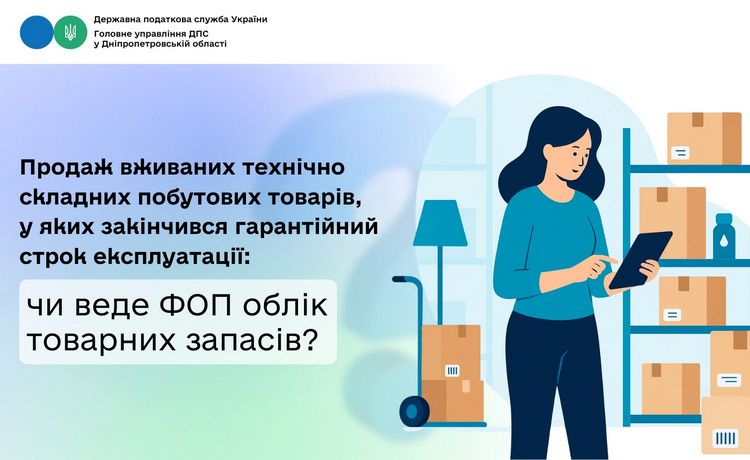 Державна податкова служба України
Головне управління ДПС у Дніпропетровській області

Продаж вживаних технічно складних побутових товарів, у яких закінчився гарантійний строк експлуатації:

чи веде ФОП облік товарних запасів?